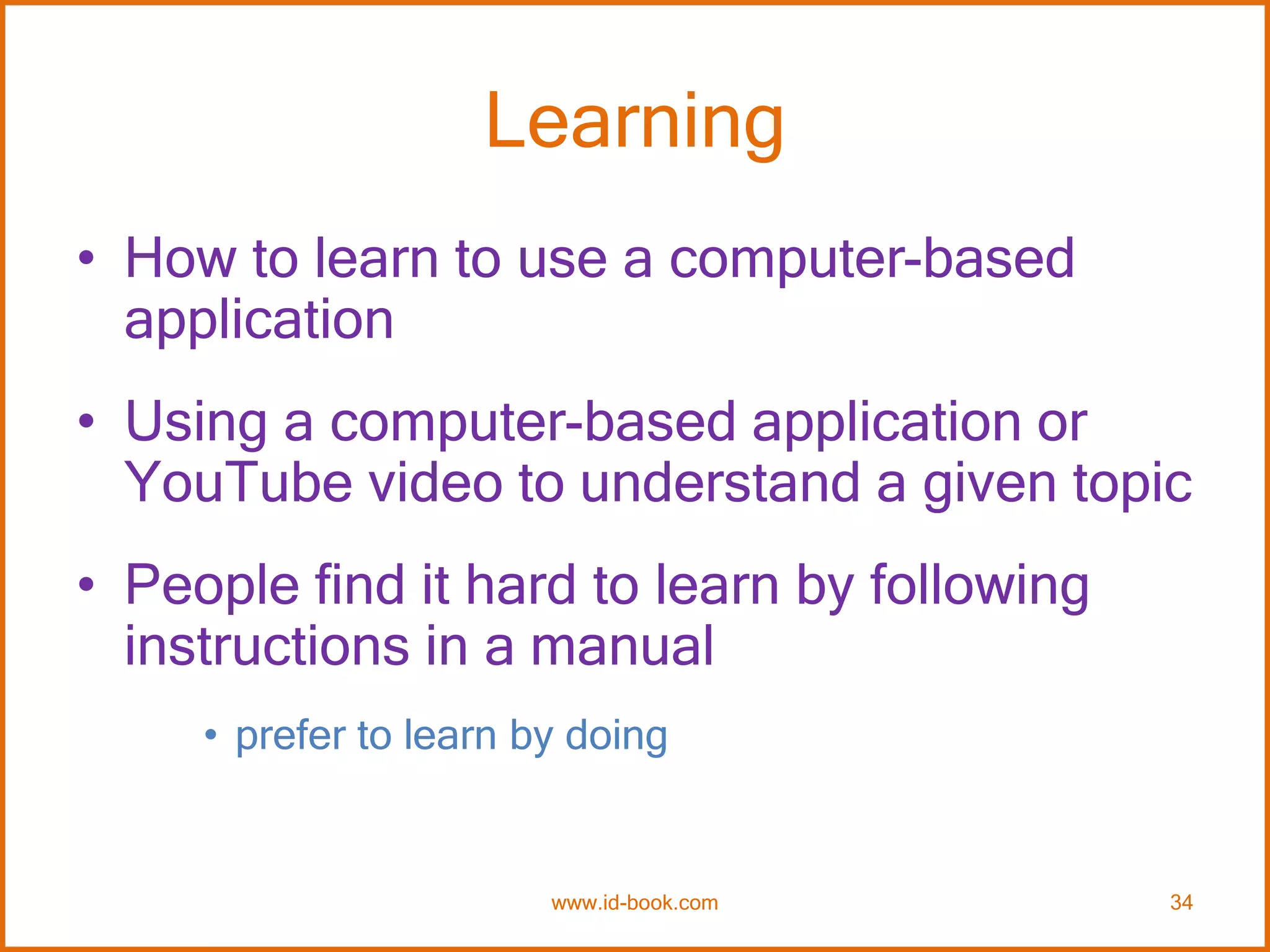 Learning

• How to learn to use a computer-based application

• Using a computer-based application or YouTube video to understand a given topic

• People find it hard to learn by following instructions in a manual

  • prefer to learn by doing

www.id-book.com

34